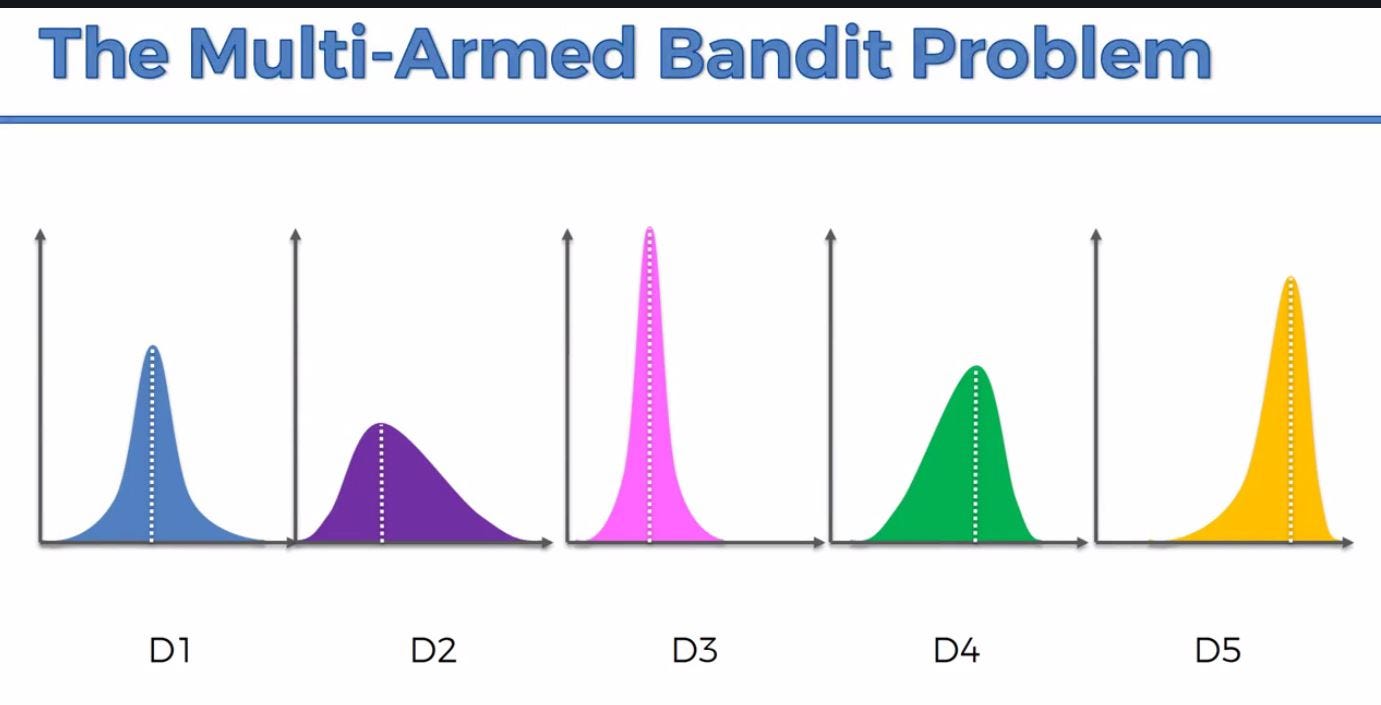 The Multi-Armed Bandit Problem

D1

D2

D3

D4

D5